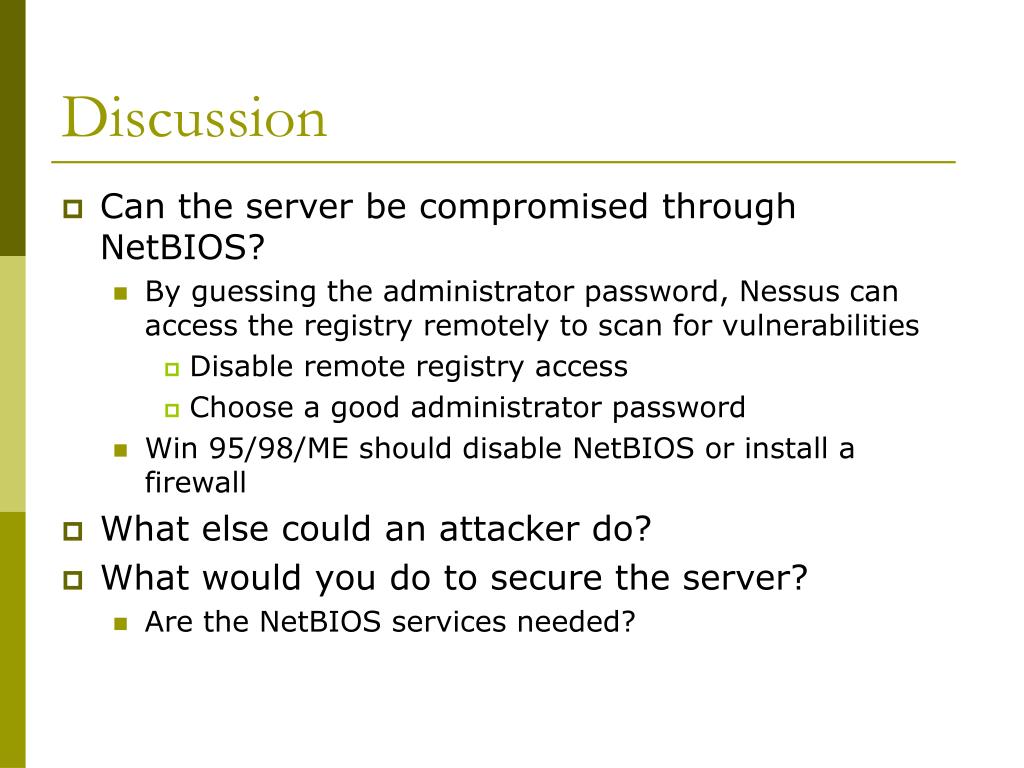 Discussion

Can the server be compromised through NetBIOS?

By guessing the administrator password, Nessus can access the registry remotely to scan for vulnerabilities

Disable remote registry access

Choose a good administrator password

Win 95/98/ME should disable NetBIOS or install a firewall

What else could an attacker do?

What would you do to secure the server?

Are the NetBIOS services needed?